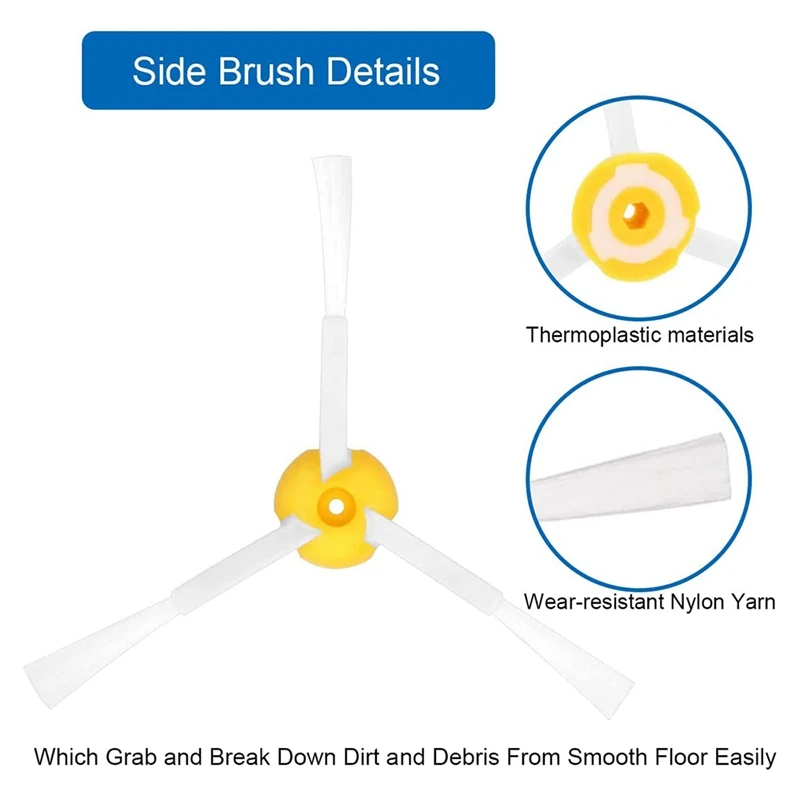 Side Brush Details

Thermoplastic materials

Wear-resistant Nylon Yarn

Which Grab and Break Down Dirt and Debris From Smooth Floor Easily